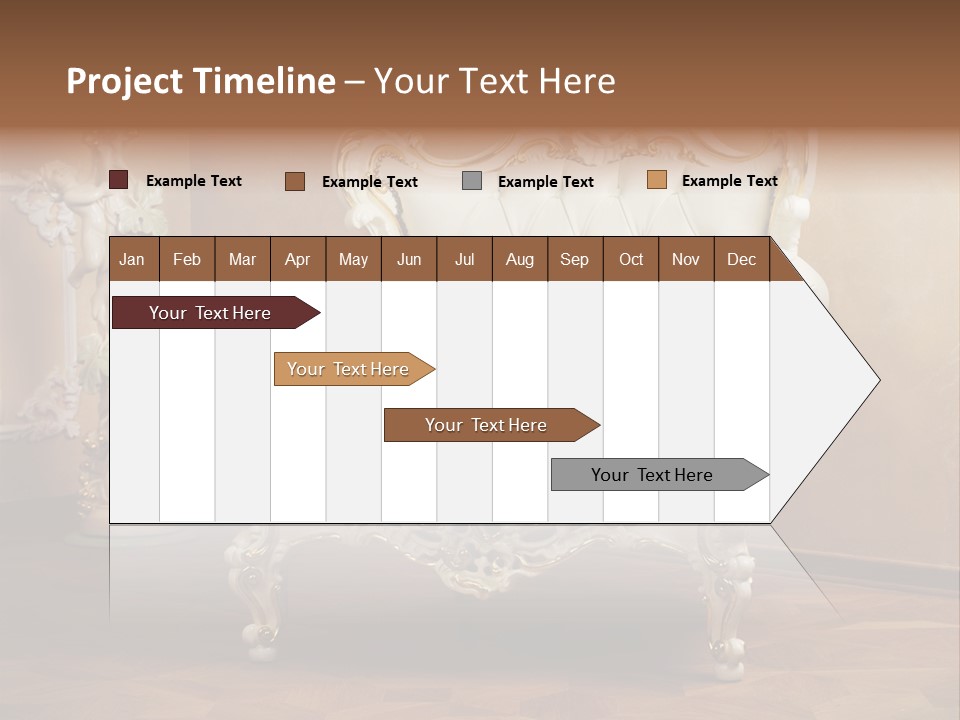 Project Timeline – Your Text Here

Example Text Example Text Example Text Example Text

| Jan | Feb | Mar | Apr | May | Jun | Jul | Aug | Sep | Oct | Nov | Dec |
|---|---|---|---|---|---|---|---|---|---|---|---|

Your Text Here

Your Text Here

Your Text Here

Your Text Here